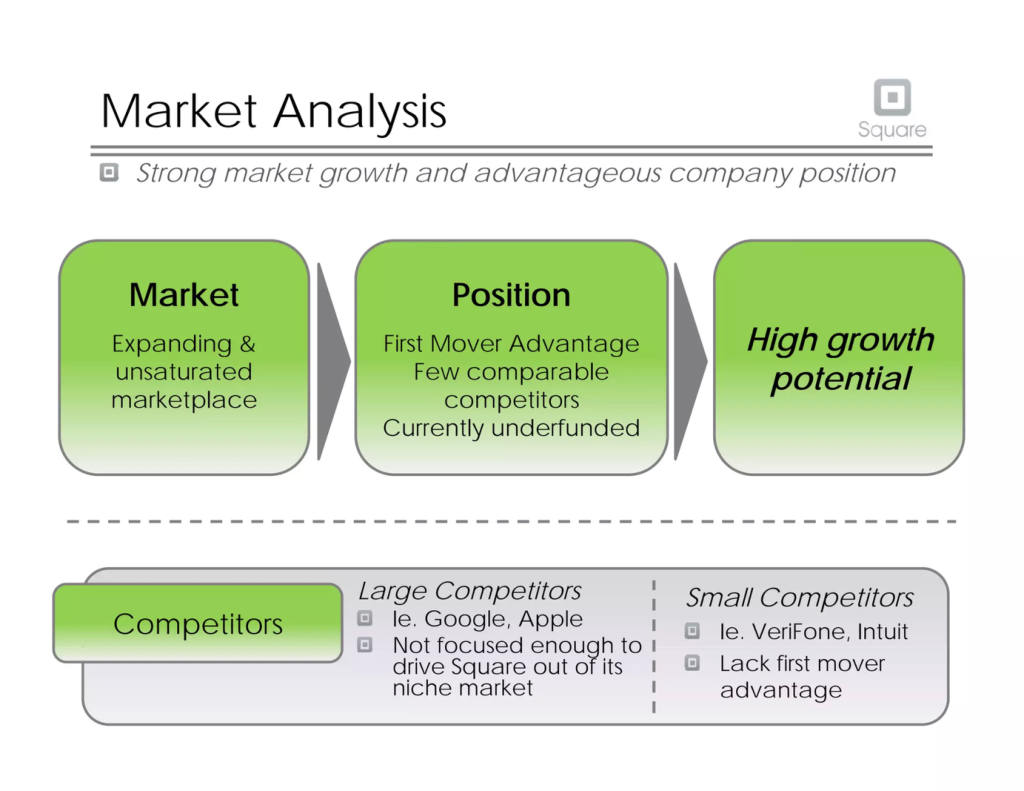 Market Analysis

Square

Strong market growth and advantageous company position

Market

Expanding & unsaturated marketplace

Position

First Mover Advantage
Few comparable competitors
Currently underfunded

High growth potential

Competitors

Large Competitors

Ie. Google, Apple

Not focused enough to drive Square out of its niche market

Small Competitors

Ie. VeriFone, Intuit

Lack first mover advantage